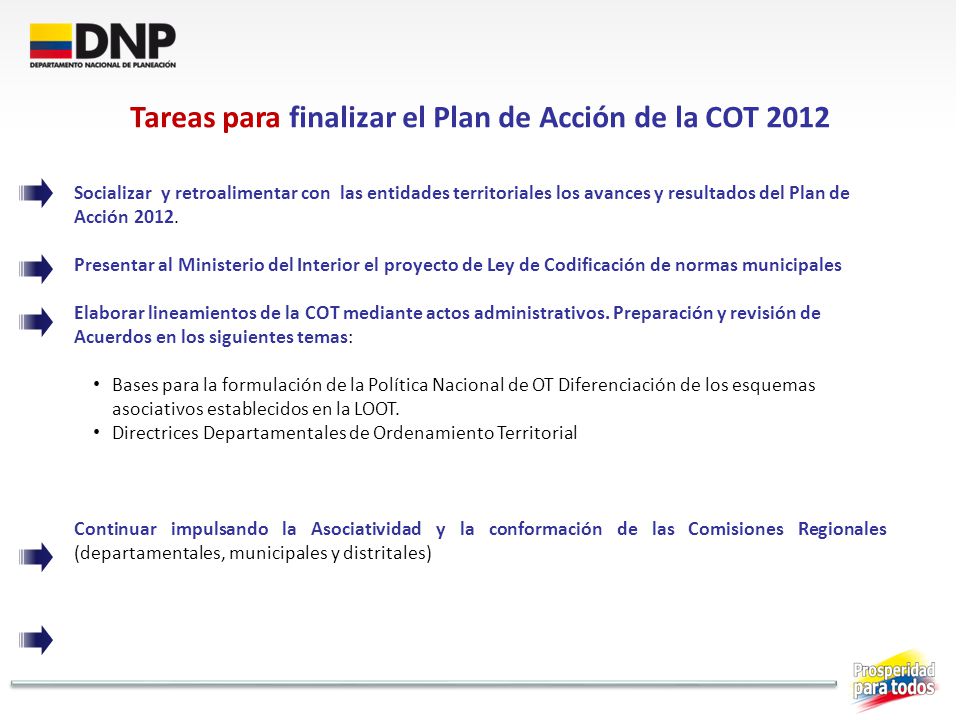 DNP
DEPARTAMENTO NACIONAL DE PLANEACIÓN

Tareas para finalizar el Plan de Acción de la COT 2012

Socializar y retroalimentar con las entidades territoriales los avances y resultados del Plan de Acción 2012.

Presentar al Ministerio del Interior el proyecto de Ley de Codificación de normas municipales

Elaborar lineamientos de la COT mediante actos administrativos. Preparación y revisión de Acuerdos en los siguientes temas:

• Bases para la formulación de la Política Nacional de OT Diferenciación de los esquemas asociativos establecidos en la LOOT.
• Directrices Departamentales de Ordenamiento Territorial

Continuar impulsando la Asociatividad y la conformación de las Comisiones Regionales (departamentales, municipales y distritales)

Prosperidad para todos